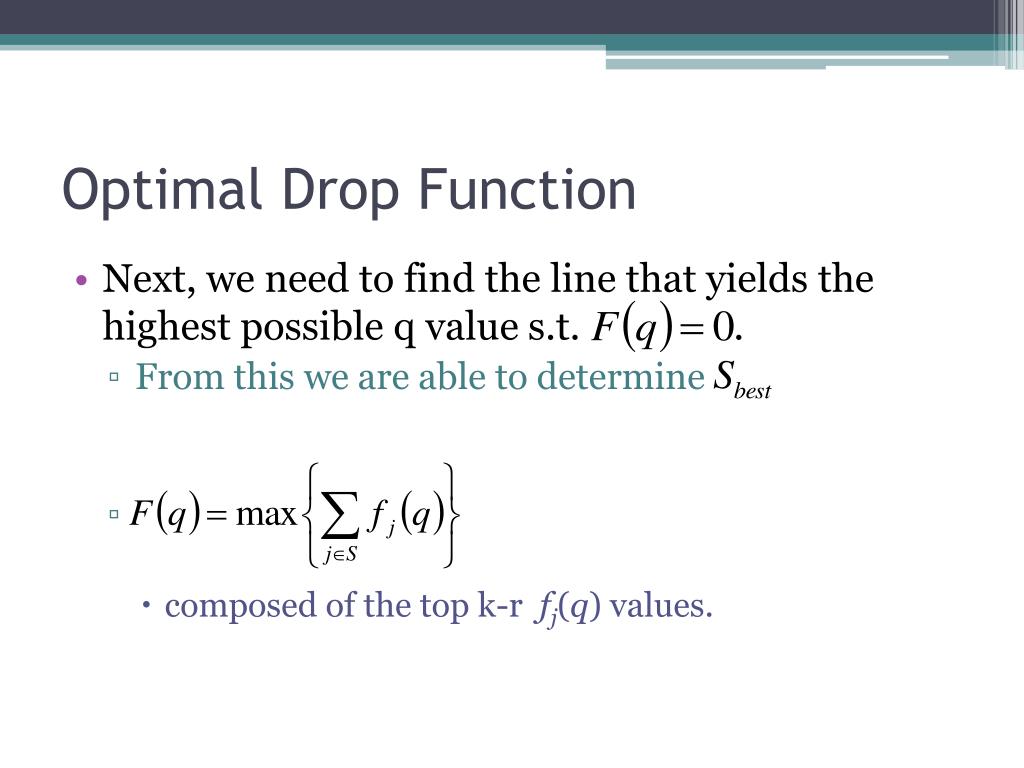 Optimal Drop Function

• Next, we need to find the line that yields the highest possible q value s.t. $F(q) = 0$.

▫ From this we are able to determine $S_{best}$

▫ $F(q) = \max\left\{\sum_{j \in S} f_j(q)\right\}$

• composed of the top k-r $f_j(q)$ values.